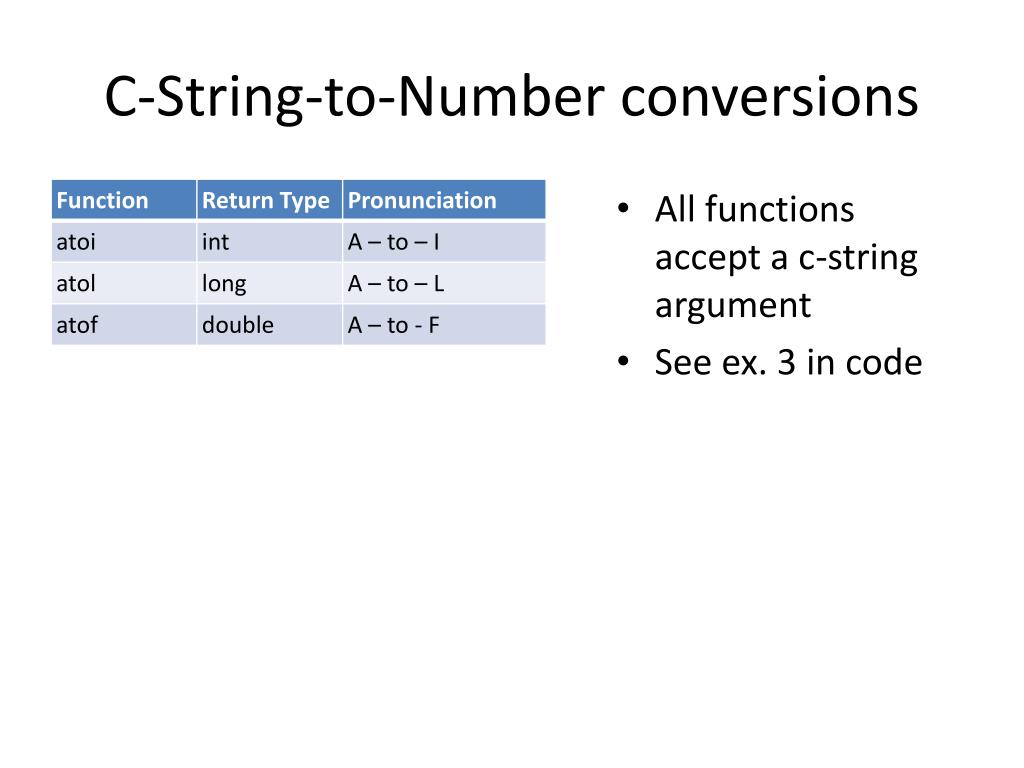 C-String-to-Number conversions

| Function | Return Type | Pronunciation |
|---|---|---|
| atoi | int | A – to – I |
| atol | long | A – to – L |
| atof | double | A – to - F |

• All functions accept a c-string argument
• See ex. 3 in code